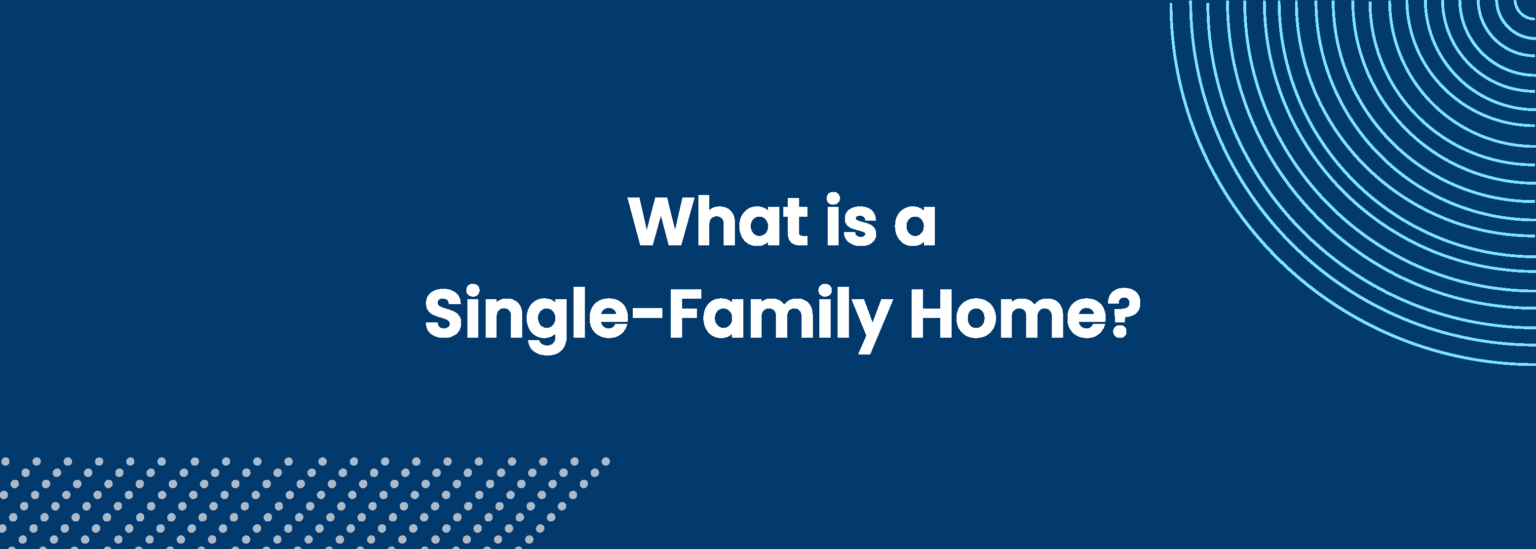 What is a Single-Family Home?